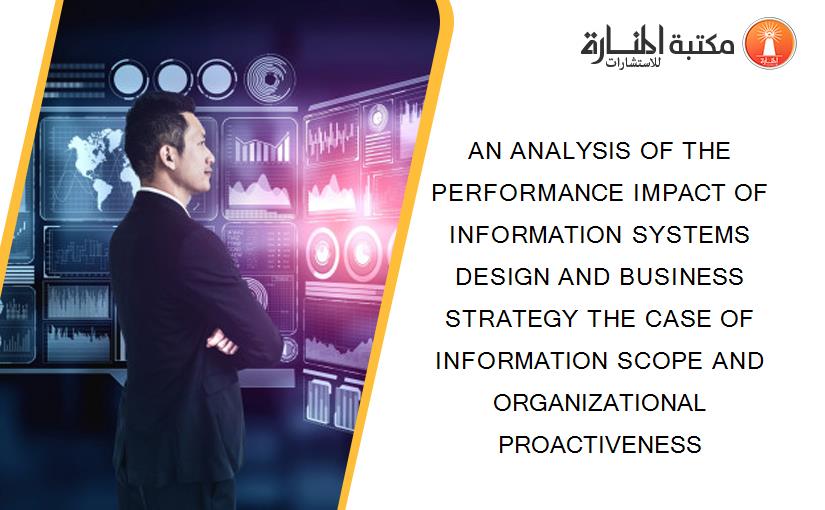 مكتبة المنارة للاستشارات

AN ANALYSIS OF THE PERFORMANCE IMPACT OF INFORMATION SYSTEMS DESIGN AND BUSINESS STRATEGY THE CASE OF INFORMATION SCOPE AND ORGANIZATIONAL PROACTIVENESS